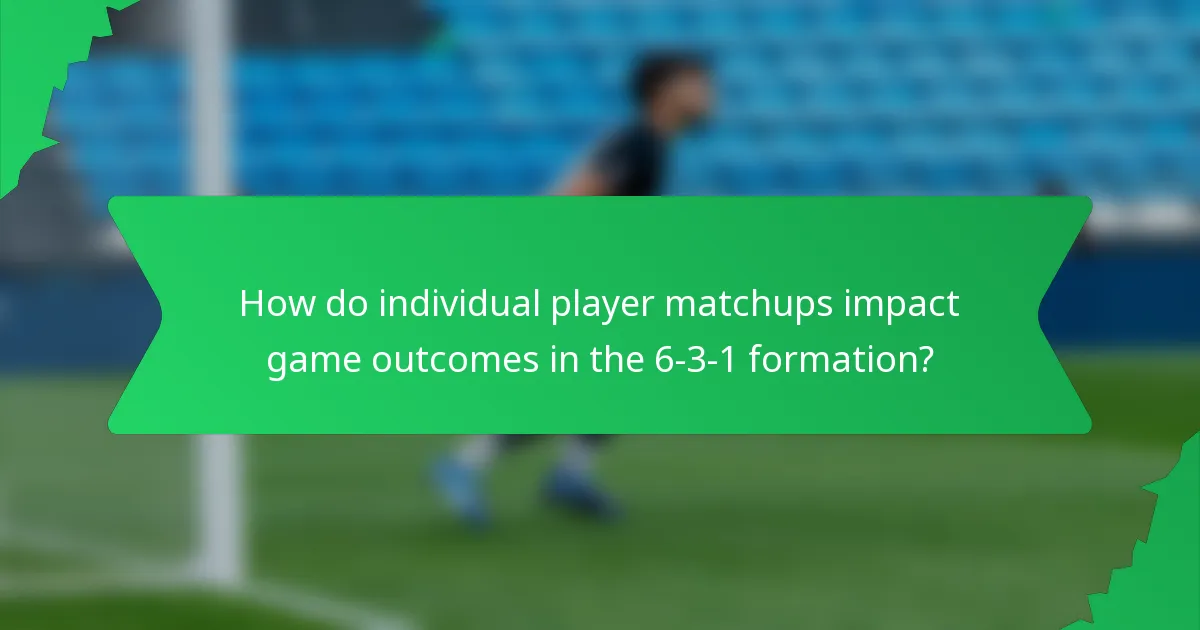 How do individual player matchups impact game outcomes in the 6-3-1 formation?